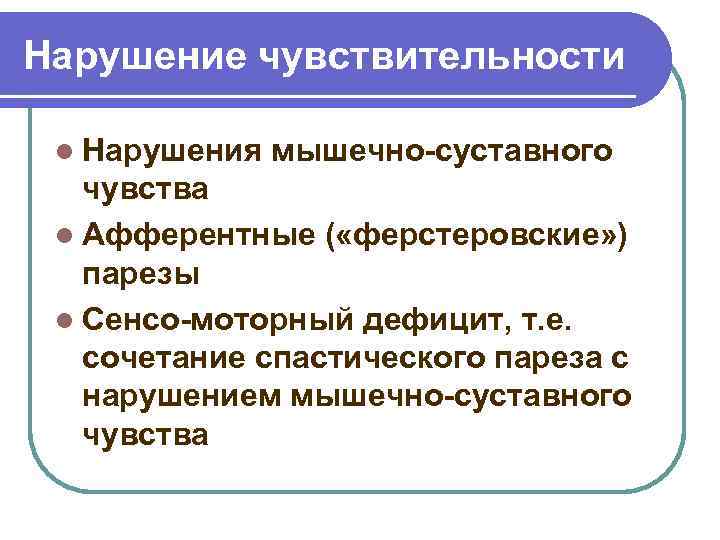 Нарушение чувствительности

- Нарушения мышечно-суставного чувства
- Афферентные («ферстеровские») парезы
- Сенсо-моторный дефицит, т.е. сочетание спастического пареза с нарушением мышечно-суставного чувства